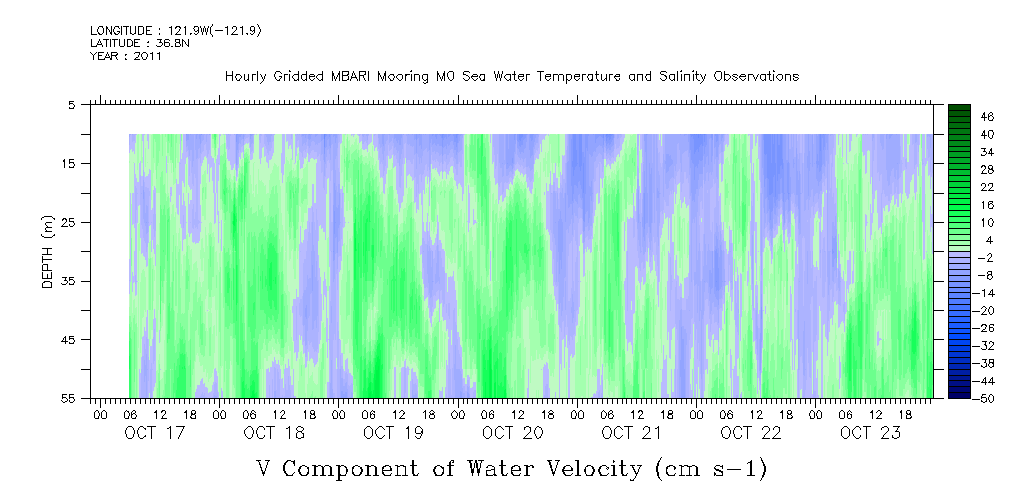 LONGITUDE : 121.9W(-121.9)
LATITUDE : 36.8N
YEAR : 2011

Hourly Gridded MBARI Mooring M0 Sea Water Temperature and Salinity Observations

DEPTH (m)

5
15
25
35
45
55

46
40
34
28
22
16
10
4
-2
-8
-14
-20
-26
-32
-38
-44
-50

00 06 12 18 00 06 12 18 00 06 12 18 00 06 12 18 00 06 12 18 00 06 12 18 00 06 12 18

OCT 17 OCT 18 OCT 19 OCT 20 OCT 21 OCT 22 OCT 23

V Component of Water Velocity (cm s-1)